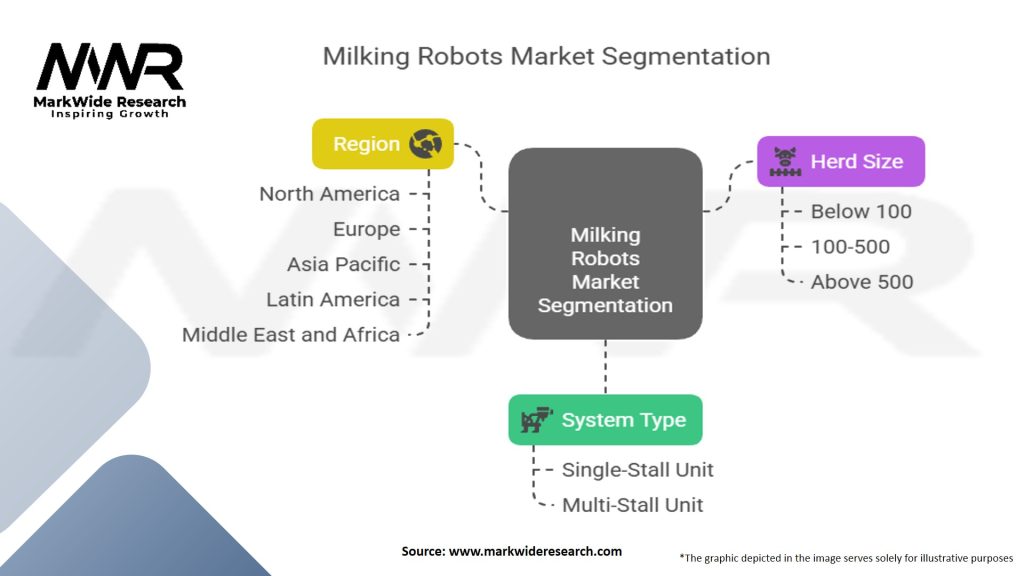 MWR
MarkWide Research
Inspiring Growth

Milking Robots Market Segmentation

Region
North America
Europe
Asia Pacific
Latin America
Middle East and Africa

Milking Robots Market Segmentation

Herd Size
Below 100
100-500
Above 500

System Type
Single-Stall Unit
Multi-Stall Unit

Source: www.markwideresearch.com

*The graphic depicted in the image serves solely for illustrative purposes